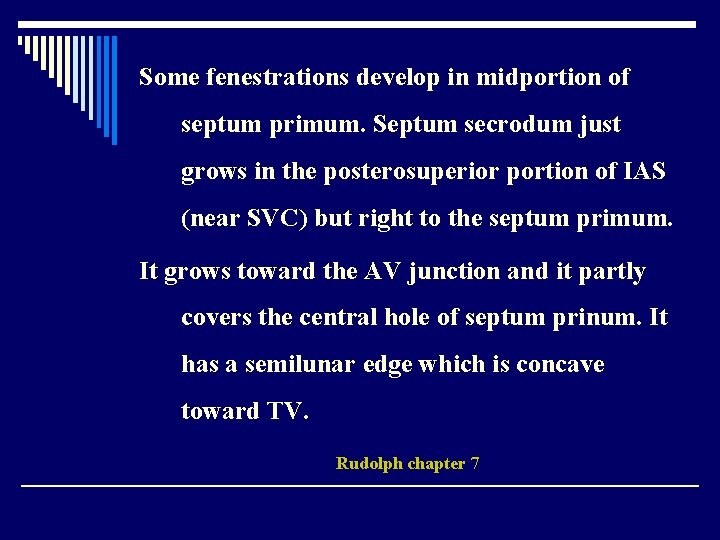 Some fenestrations develop in midportion of septum primum. Septum secrodum just grows in the posterosuperior portion of IAS (near SVC) but right to the septum primum.

It grows toward the AV junction and it partly covers the central hole of septum prinum. It has a semilunar edge which is concave toward TV.

Rudolph chapter 7